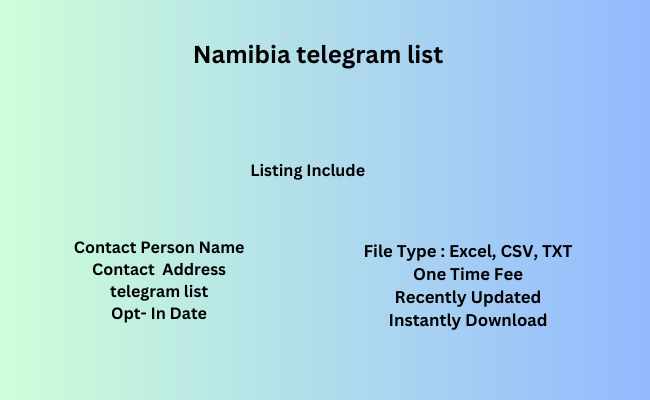 Namibia telegram list

Listing Include

Contact Person Name
Contact Address
telegram list
Opt- In Date

File Type : Excel, CSV, TXT
One Time Fee
Recently Updated
Instantly Download